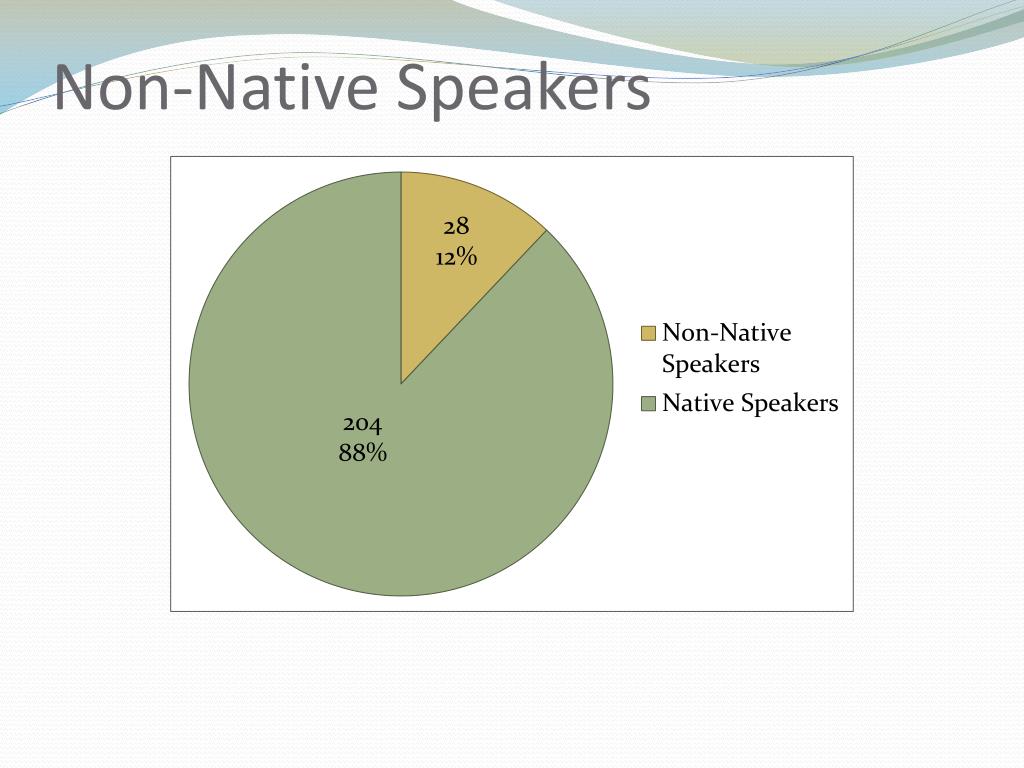 Non-Native Speakers

28
12%

204
88%

Non-Native Speakers
Native Speakers